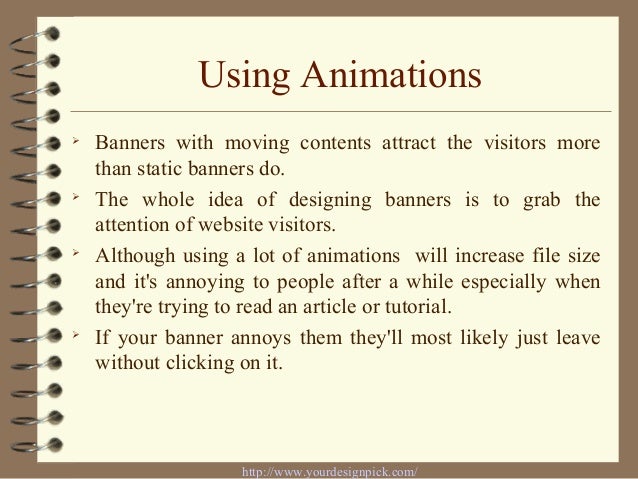 Using Animations

➢ Banners with moving contents attract the visitors more than static banners do.

➢ The whole idea of designing banners is to grab the attention of website visitors.

➢ Although using a lot of animations will increase file size and it's annoying to people after a while especially when they're trying to read an article or tutorial.

➢ If your banner annoys them they'll most likely just leave without clicking on it.

http://www.yourdesignpick.com/